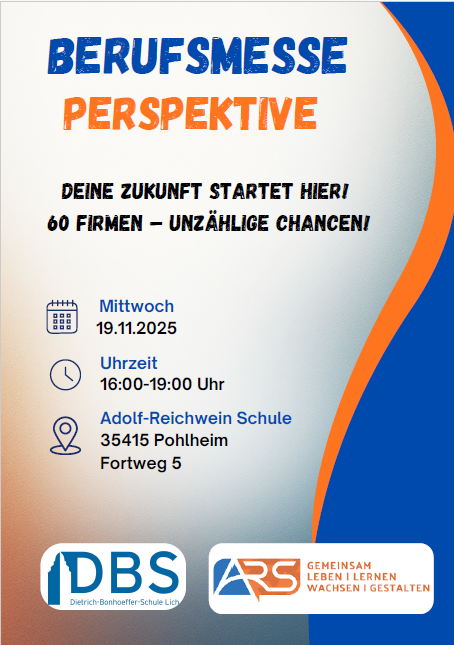 BERUFSMESSE
PERSPEKTIVE

DEINE ZUKUNFT STARTET HIER!
60 FIRMEN – UNZÄHLIGE CHANCEN!

Mittwoch
19.11.2025

Uhrzeit
16:00-19:00 Uhr

Adolf-Reichwein Schule
35415 Pohlheim
Fortweg 5

DBS
Dietrich-Bonhoeffer-Schule Lich

ARS
GEMEINSAM
LEBEN | LERNEN
WACHSEN | GESTALTEN